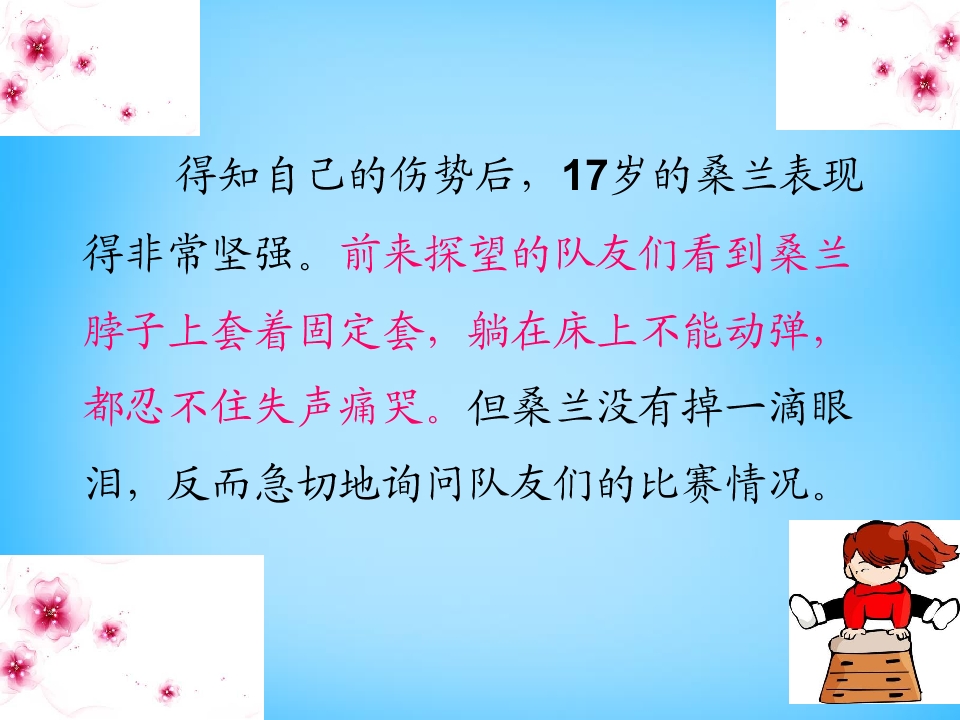 得知自己的伤势后，17岁的桑兰表现得非常坚强。前来探望的队友们看到桑兰脖子上套着固定套，躺在床上不能动弹，都忍不住失声痛哭。但桑兰没有掉一滴眼泪，反而急切地询问队友们的比赛情况。